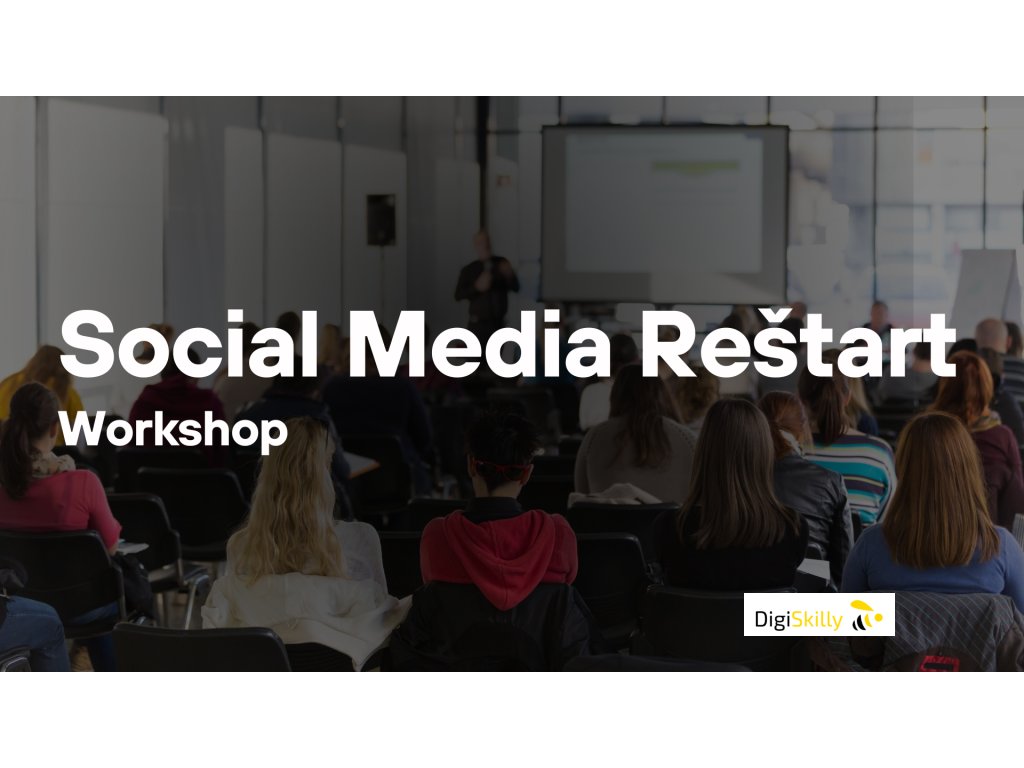 Social Media Reštart
Workshop

DigiSkilly